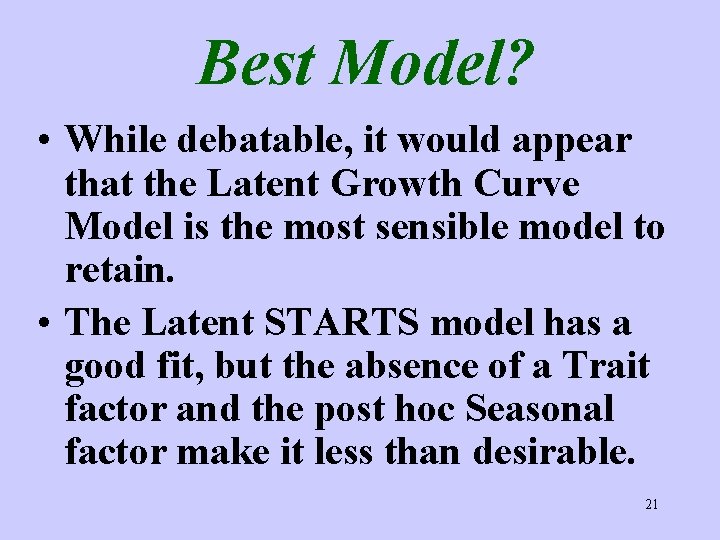 Best Model?

• While debatable, it would appear that the Latent Growth Curve Model is the most sensible model to retain.

• The Latent STARTS model has a good fit, but the absence of a Trait factor and the post hoc Seasonal factor make it less than desirable.

21